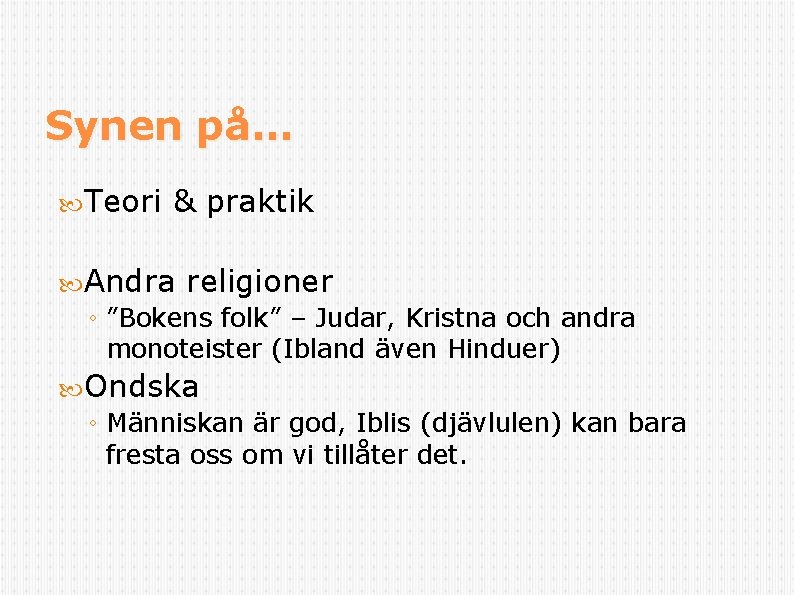 Synen på…

Teori & praktik

Andra religioner

◦ ”Bokens folk” – Judar, Kristna och andra monoteister (Ibland även Hinduer)

Ondska

◦ Människan är god, Iblis (djävlulen) kan bara fresta oss om vi tillåter det.